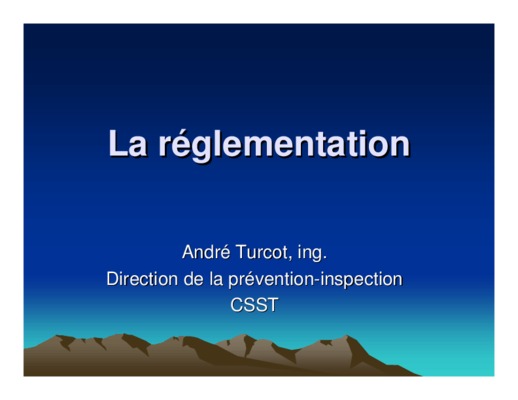 La réglementation

André Turcot, ing.
Direction de la prévention-inspection
CSST